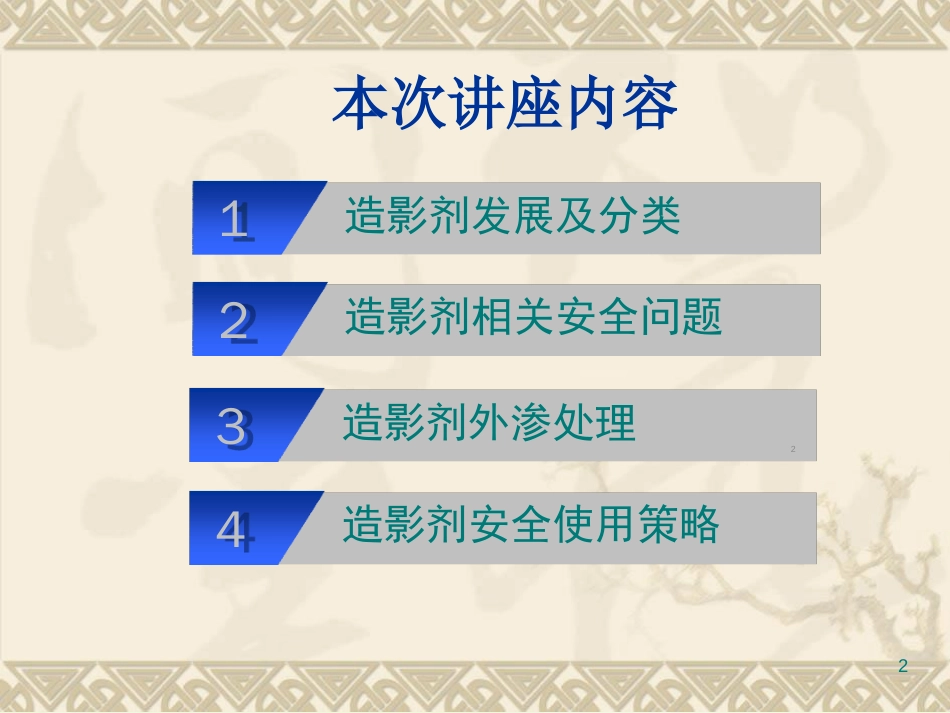 本次讲座内容

1 造影剂发展及分类

2 造影剂相关安全问题

3 造影剂外渗处理

2

4 造影剂安全使用策略

2